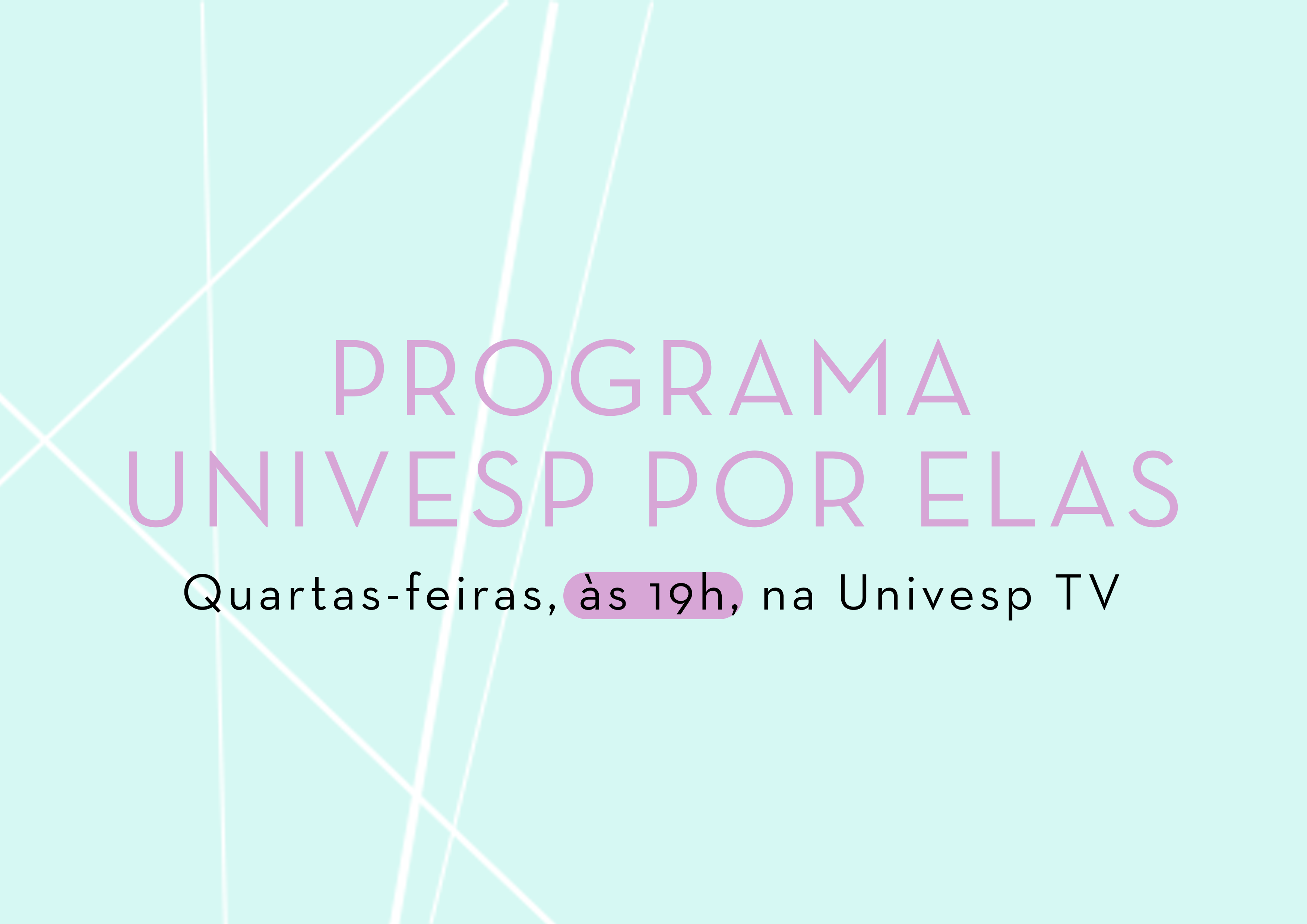 PROGRAMA
UNIVESP POR ELAS

Quartas-feiras, às 19h, na Univesp TV